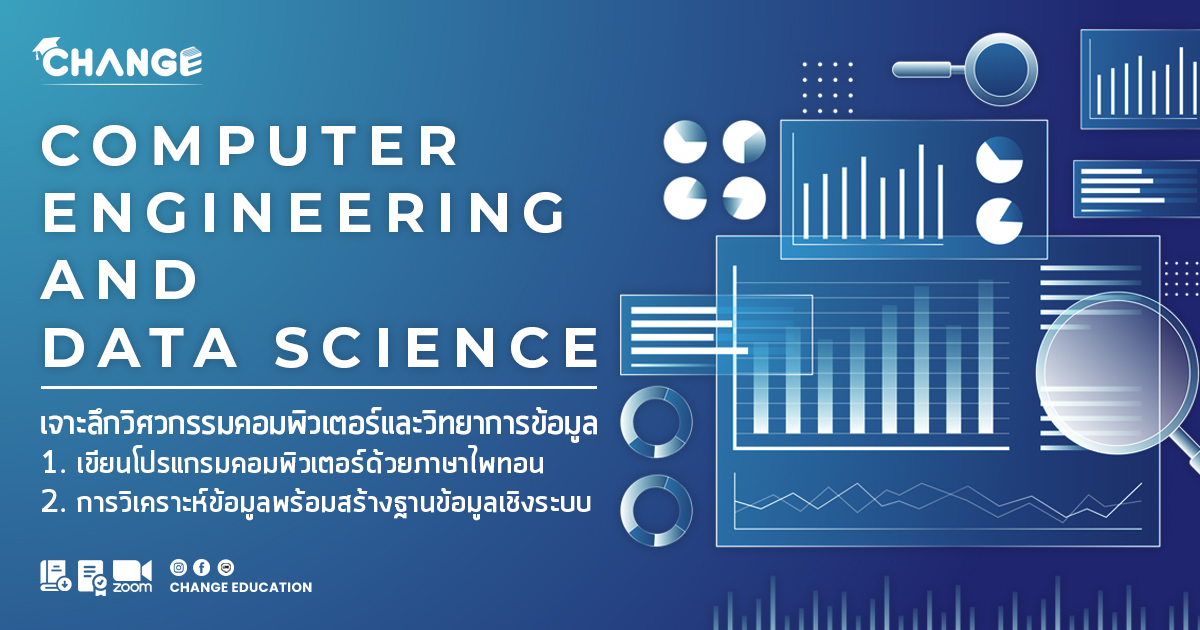 CHANGE

COMPUTER ENGINEERING AND DATA SCIENCE

เจาะลึกวิศวกรรมคอมพิวเตอร์และวิทยาการข้อมูล
1. เขียนโปรแกรมคอมพิวเตอร์ด้วยภาษาไพทอน
2. การวิเคราะห์ข้อมูลพร้อมสร้างฐานข้อมูลเชิงระบบ

zoom

CHANGE EDUCATION